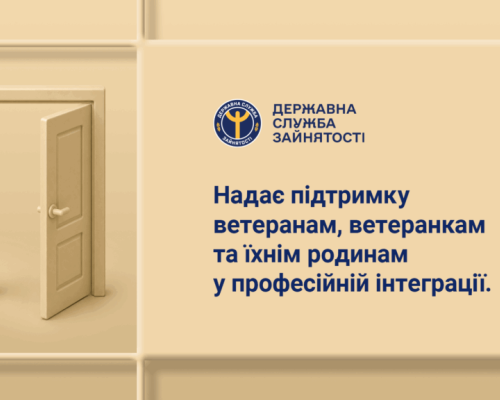 ДЕРЖАВНА СЛУЖБА ЗАЙНЯТОСТІ

ДЕРЖАВНА СЛУЖБА ЗАЙНЯТОСТІ

Надає підтримку ветеранам, ветеранкам та їхнім родинам у професійній інтеграції.